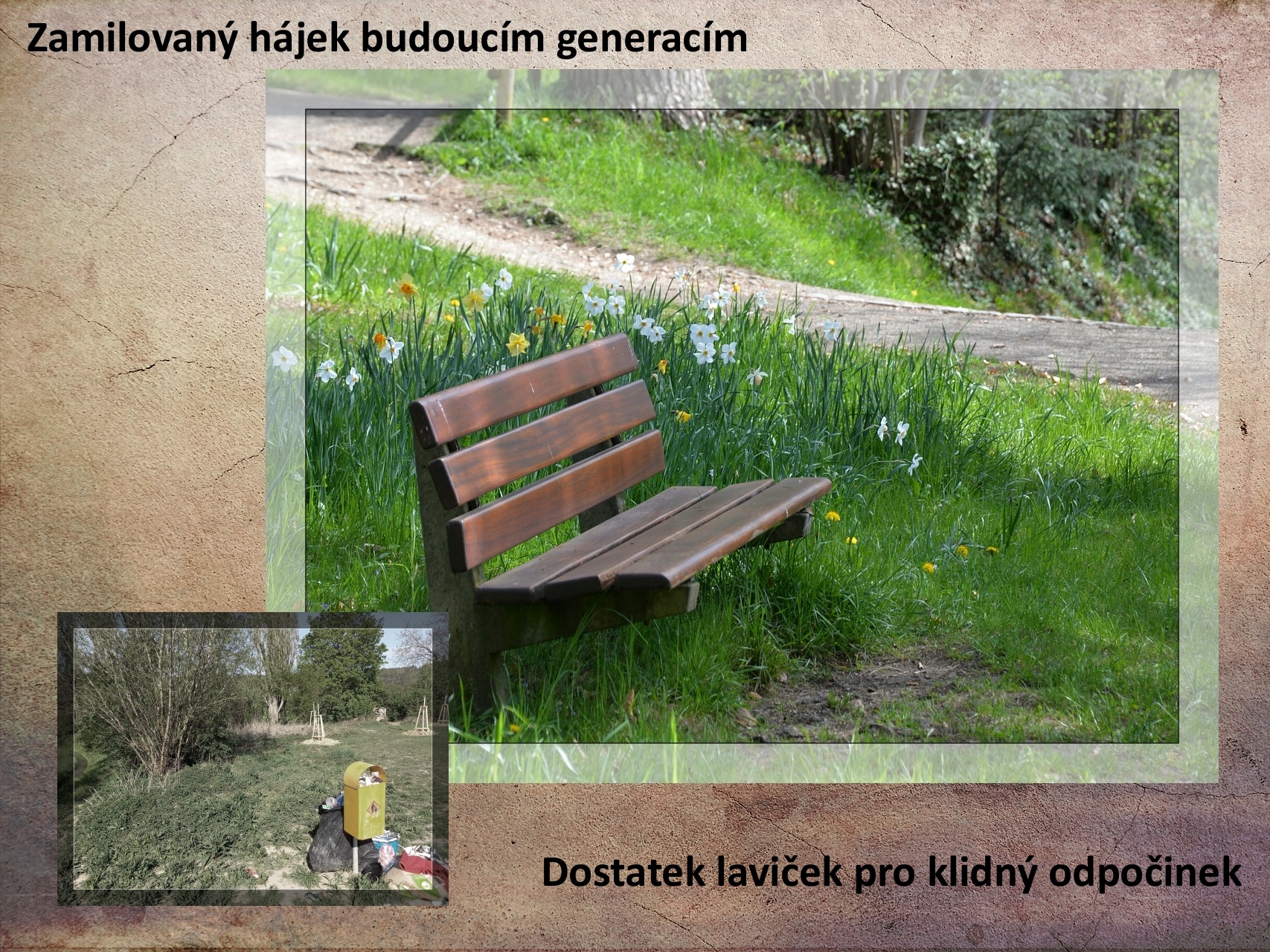 Zamilovaný hájek budoucím generacím

Dostatek laviček pro klidný odpočinek